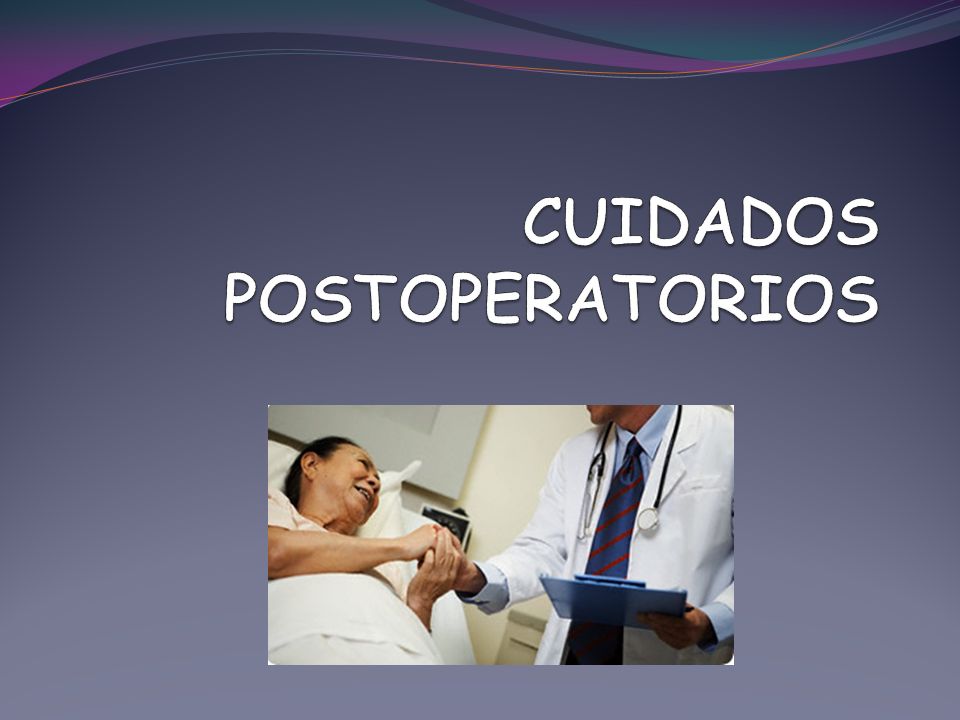 CUIDADOS POSTOPERATORIOS